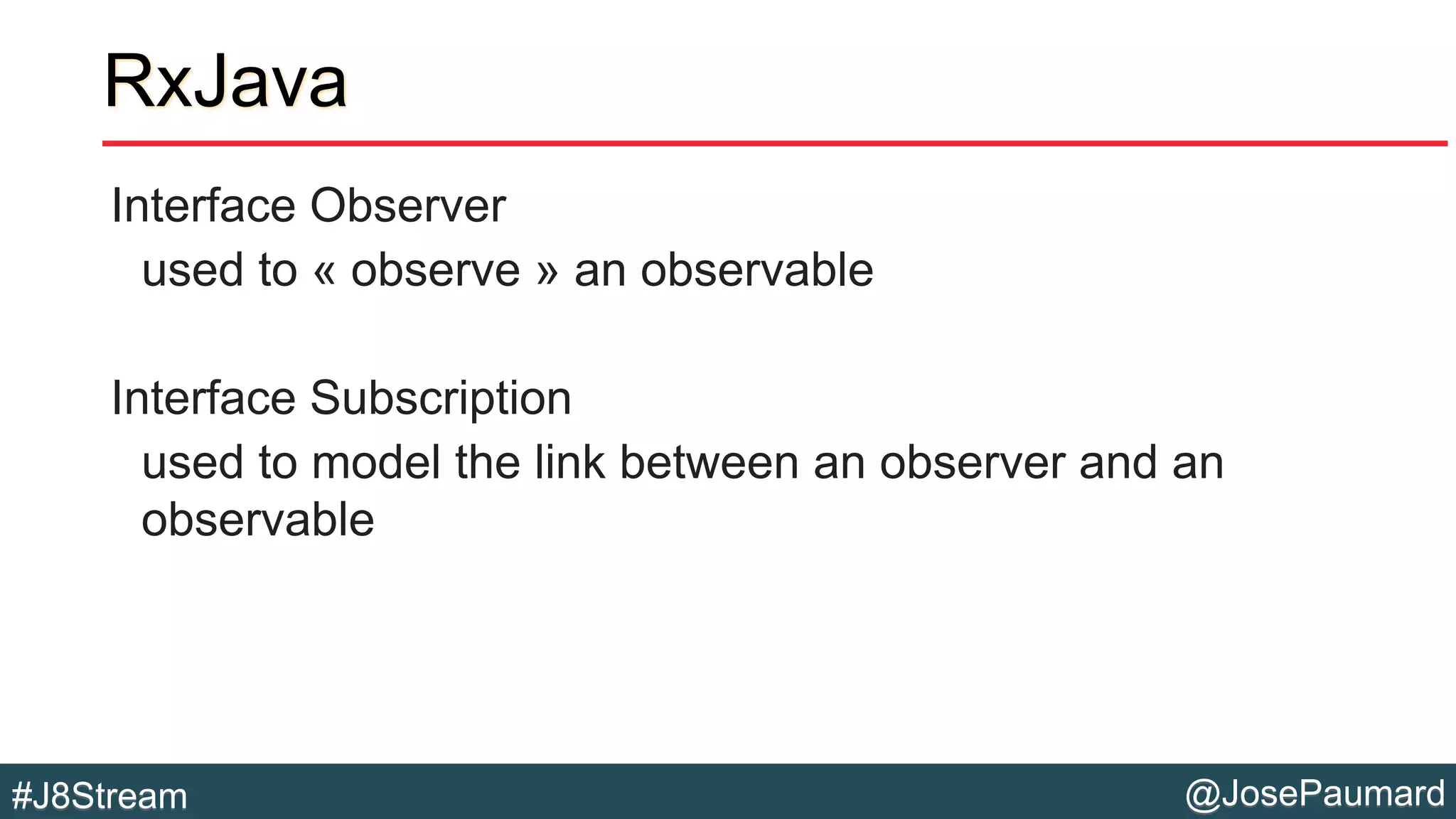 RxJava

Interface Observer

used to « observe » an observable

Interface Subscription

used to model the link between an observer and an observable

#J8Stream

@JosePaumard